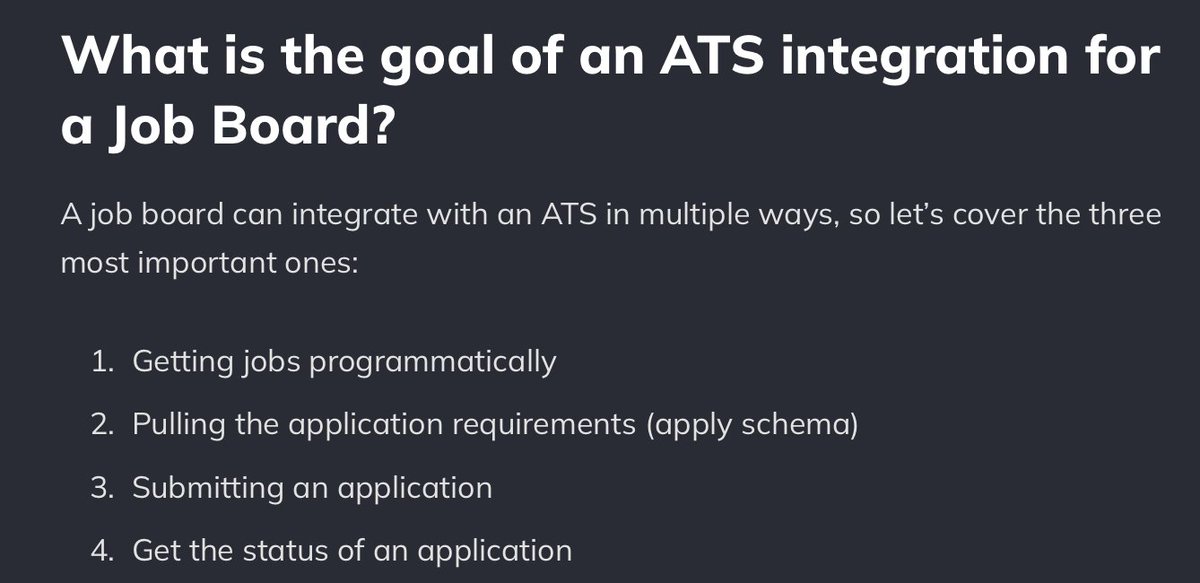 What is the goal of an ATS integration for a Job Board?

A job board can integrate with an ATS in multiple ways, so let's cover the three most important ones:

1. Getting jobs programmatically
2. Pulling the application requirements (apply schema)
3. Submitting an application
4. Get the status of an application